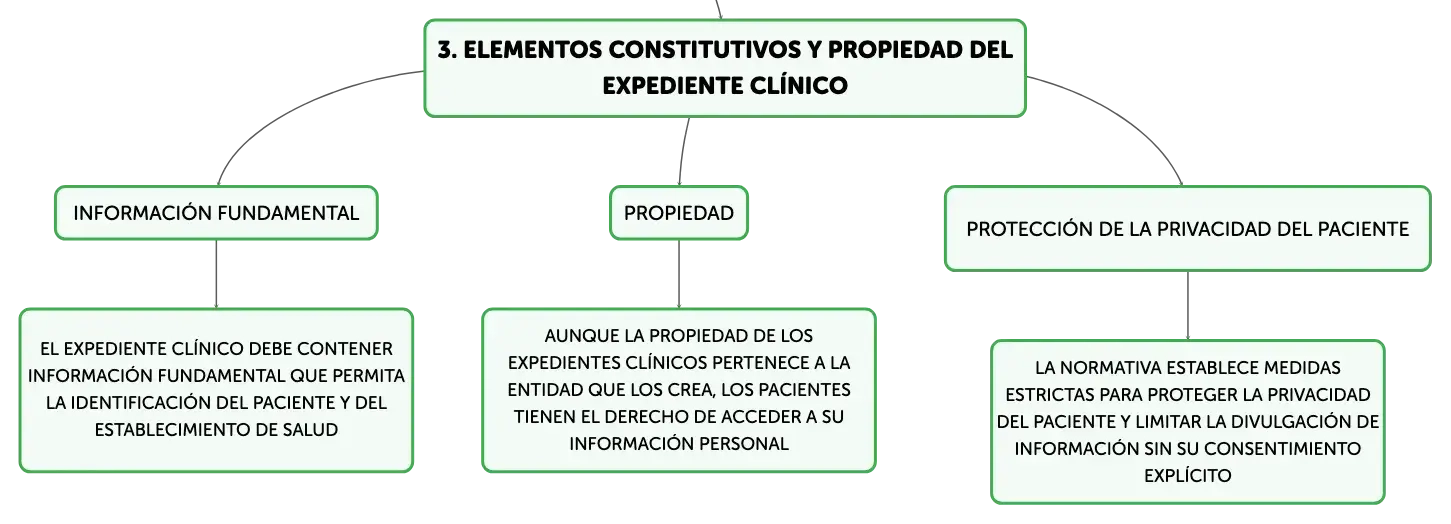 3. ELEMENTOS CONSTITUTIVOS Y PROPIEDAD DEL EXPEDIENTE CLÍNICO

INFORMACIÓN FUNDAMENTAL

EL EXPEDIENTE CLÍNICO DEBE CONTENER INFORMACIÓN FUNDAMENTAL QUE PERMITA LA IDENTIFICACIÓN DEL PACIENTE Y DEL ESTABLECIMIENTO DE SALUD

PROPIEDAD

AUNQUE LA PROPIEDAD DE LOS EXPEDIENTES CLÍNICOS PERTENECE A LA ENTIDAD QUE LOS CREA, LOS PACIENTES TIENEN EL DERECHO DE ACCEDER A SU INFORMACIÓN PERSONAL

PROTECCIÓN DE LA PRIVACIDAD DEL PACIENTE

LA NORMATIVA ESTABLECE MEDIDAS ESTRICTAS PARA PROTEGER LA PRIVACIDAD DEL PACIENTE Y LIMITAR LA DIVULGACIÓN DE INFORMACIÓN SIN SU CONSENTIMIENTO EXPLÍCITO